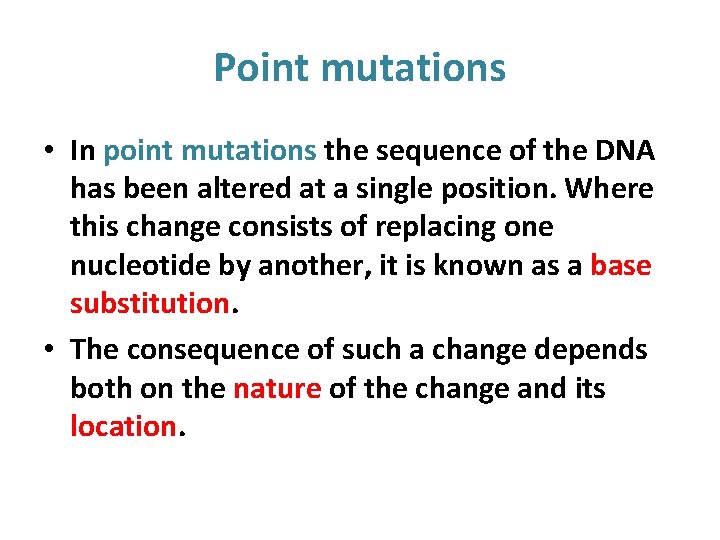 Point mutations

• In point mutations the sequence of the DNA has been altered at a single position. Where this change consists of replacing one nucleotide by another, it is known as a base substitution.

• The consequence of such a change depends both on the nature of the change and its location.